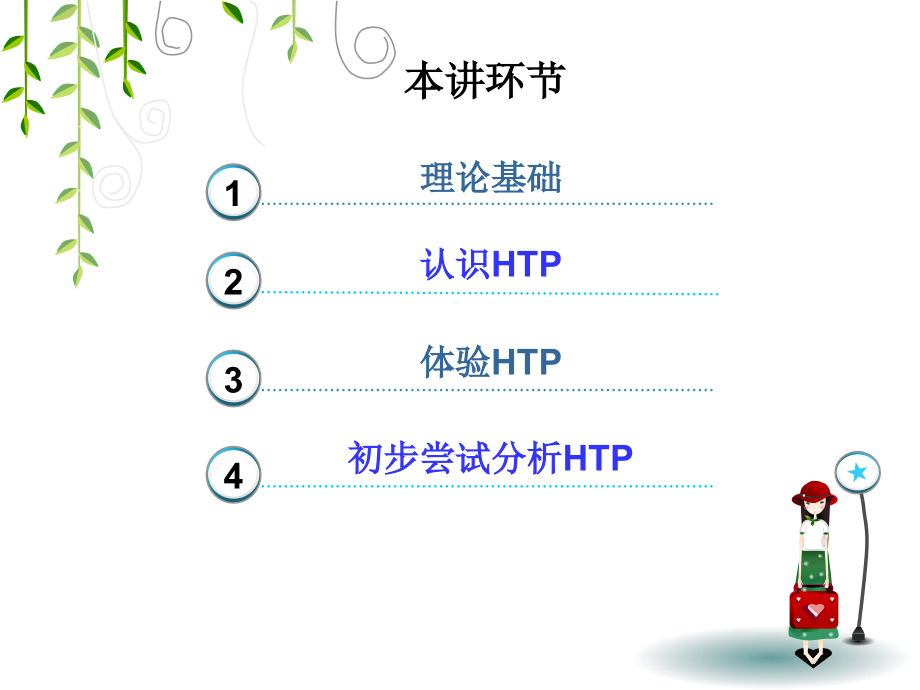 本讲环节

1 理论基础

2 认识HTP

3 体验HTP

4 初步尝试分析HTP